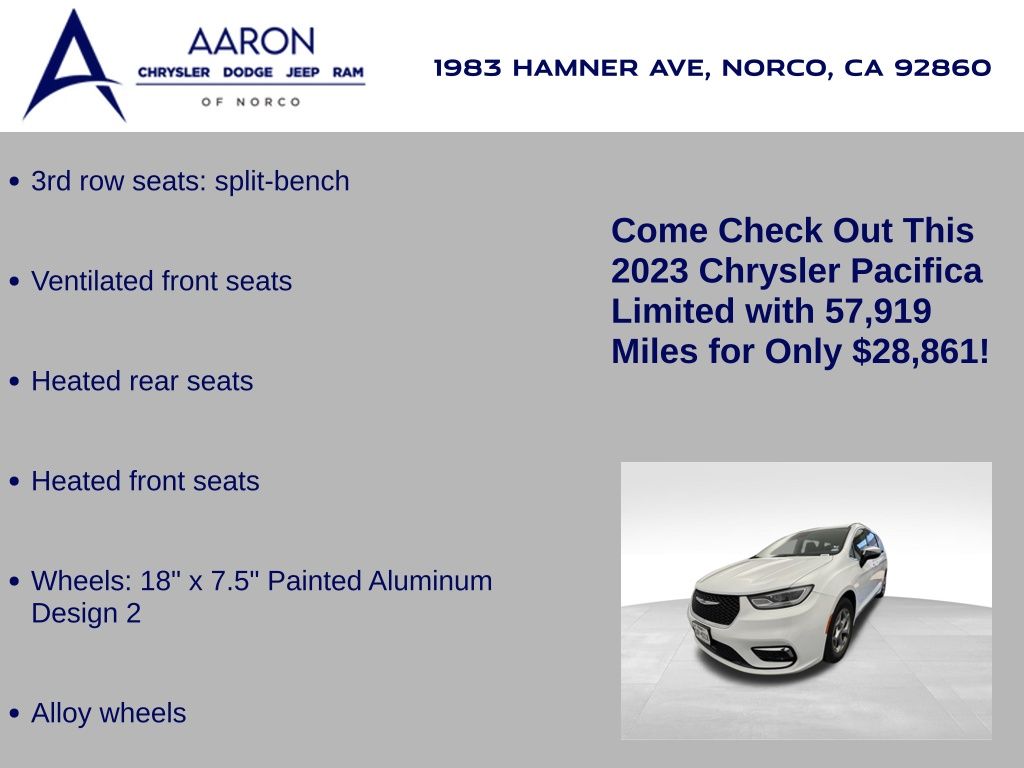 AARON
CHRYSLER DODGE JEEP RAM
OF NORCO

1983 HAMNER AVE, NORCO, CA 92860

• 3rd row seats: split-bench

• Ventilated front seats

• Heated rear seats

• Heated front seats

• Wheels: 18" x 7.5" Painted Aluminum Design 2

• Alloy wheels

Come Check Out This 2023 Chrysler Pacifica Limited with 57,919 Miles for Only $28,861!